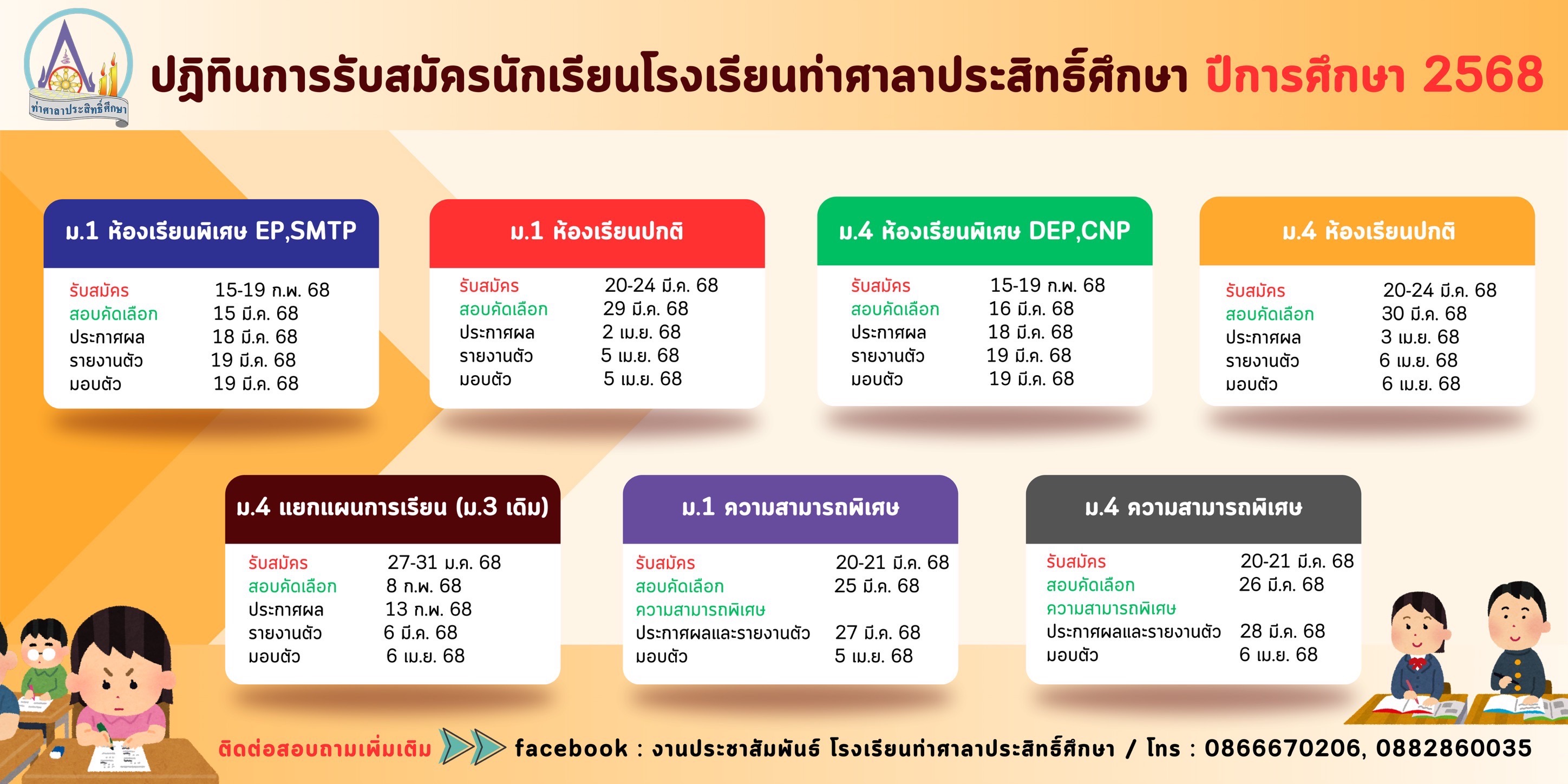 ท่าศาลาประสิทธิ์ศึกษา

ปฏิทินการรับสมัครนักเรียนโรงเรียนท่าศาลาประสิทธิ์ศึกษา ปีการศึกษา 2568

ม.1 ห้องเรียนพิเศษ EP,SMTP

| | |
|---|---|
| รับสมัคร | 15-19 ก.พ. 68 |
| สอบคัดเลือก | 15 มี.ค. 68 |
| ประกาศผล | 18 มี.ค. 68 |
| รายงานตัว | 19 มี.ค. 68 |
| มอบตัว | 19 มี.ค. 68 |

ม.1 ห้องเรียนปกติ

| | |
|---|---|
| รับสมัคร | 20-24 มี.ค. 68 |
| สอบคัดเลือก | 29 มี.ค. 68 |
| ประกาศผล | 2 เม.ย. 68 |
| รายงานตัว | 5 เม.ย. 68 |
| มอบตัว | 5 เม.ย. 68 |

ม.4 ห้องเรียนพิเศษ DEP,CNP

| | |
|---|---|
| รับสมัคร | 15-19 ก.พ. 68 |
| สอบคัดเลือก | 16 มี.ค. 68 |
| ประกาศผล | 18 มี.ค. 68 |
| รายงานตัว | 19 มี.ค. 68 |
| มอบตัว | 19 มี.ค. 68 |

ม.4 ห้องเรียนปกติ

| | |
|---|---|
| รับสมัคร | 20-24 มี.ค. 68 |
| สอบคัดเลือก | 30 มี.ค. 68 |
| ประกาศผล | 3 เม.ย. 68 |
| รายงานตัว | 6 เม.ย. 68 |
| มอบตัว | 6 เม.ย. 68 |

ม.4 แยกแผนการเรียน (ม.3 เดิม)

| | |
|---|---|
| รับสมัคร | 27-31 ม.ค. 68 |
| สอบคัดเลือก | 8 ก.พ. 68 |
| ประกาศผล | 13 ก.พ. 68 |
| รายงานตัว | 6 มี.ค. 68 |
| มอบตัว | 6 เม.ย. 68 |

ม.1 ความสามารถพิเศษ

| | |
|---|---|
| รับสมัคร | 20-21 มี.ค. 68 |
| สอบคัดเลือก ความสามารถพิเศษ | 25 มี.ค. 68 |
| ประกาศผลและรายงานตัว | 27 มี.ค. 68 |
| มอบตัว | 5 เม.ย. 68 |

ม.4 ความสามารถพิเศษ

| | |
|---|---|
| รับสมัคร | 20-21 มี.ค. 68 |
| สอบคัดเลือก ความสามารถพิเศษ | 26 มี.ค. 68 |
| ประกาศผลและรายงานตัว | 28 มี.ค. 68 |
| มอบตัว | 6 เม.ย. 68 |

ติดต่อสอบถามเพิ่มเติม facebook : งานประชาสัมพันธ์ โรงเรียนท่าศาลาประสิทธิ์ศึกษา / โทร : 0866670206, 0882860035